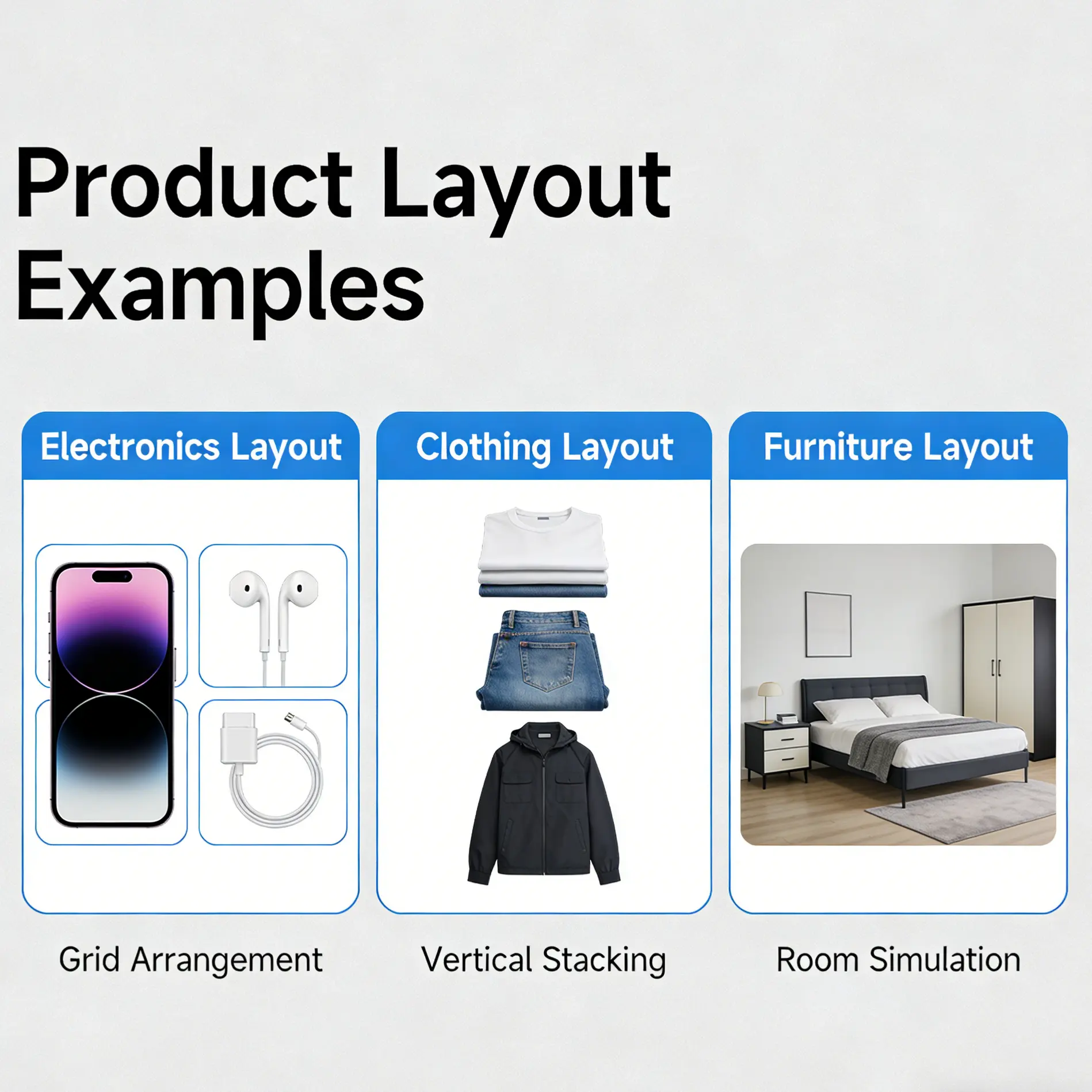 Product Layout Examples

Electronics Layout

Grid Arrangement

Clothing Layout

Vertical Stacking

Furniture Layout

Room Simulation